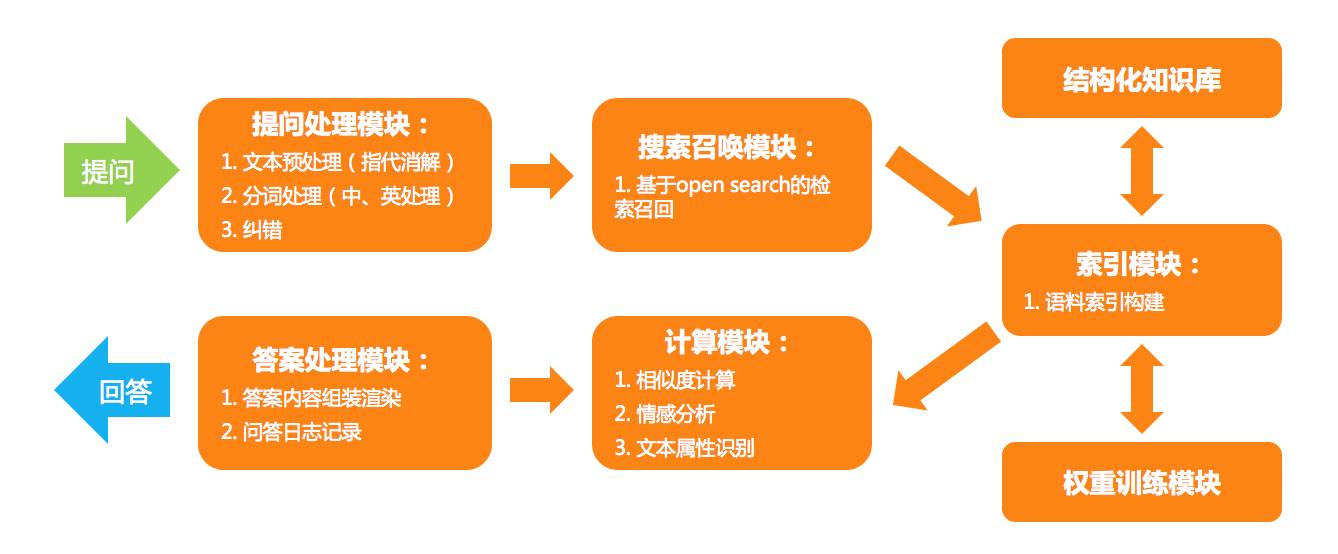 提问

提问处理模块：
1. 文本预处理（指代消解）
2. 分词处理（中、英处理）
3. 纠错

搜索召唤模块：
1. 基于open search的检索召回

结构化知识库

索引模块：
1. 语料索引构建

权重训练模块

计算模块：
1. 相似度计算
2. 情感分析
3. 文本属性识别

答案处理模块：
1. 答案内容组装渲染
2. 问答日志记录

回答